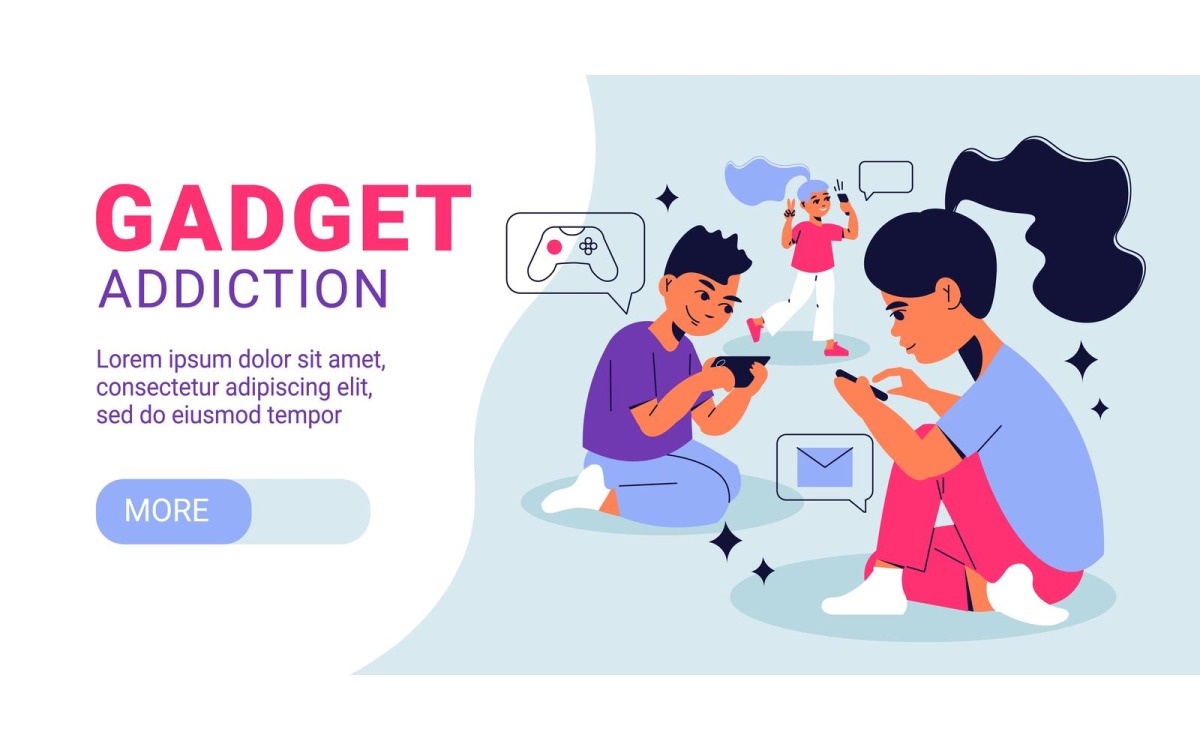 GADGET
ADDICTION

Lorem ipsum dolor sit amet, consectetur adipiscing elit, sed do eiusmod tempor

MORE